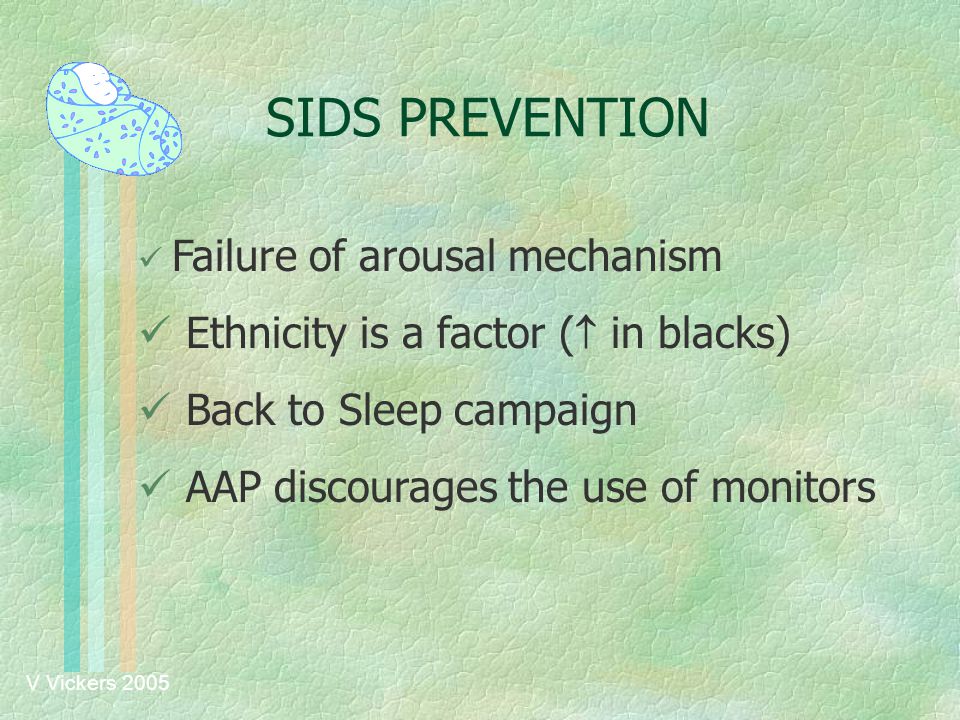 SIDS PREVENTION

✓ Failure of arousal mechanism

✓ Ethnicity is a factor (↑ in blacks)

✓ Back to Sleep campaign

✓ AAP discourages the use of monitors

V Vickers 2005